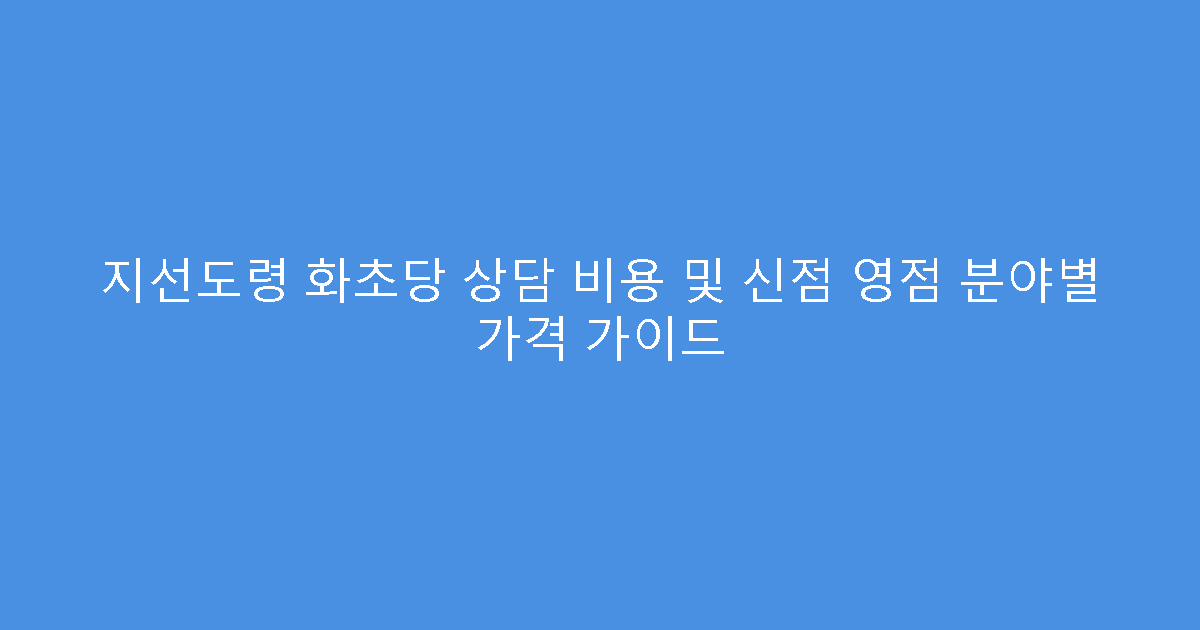 지선도령 화초당 상담 비용 및 신점 영점 분야별 가격 가이드